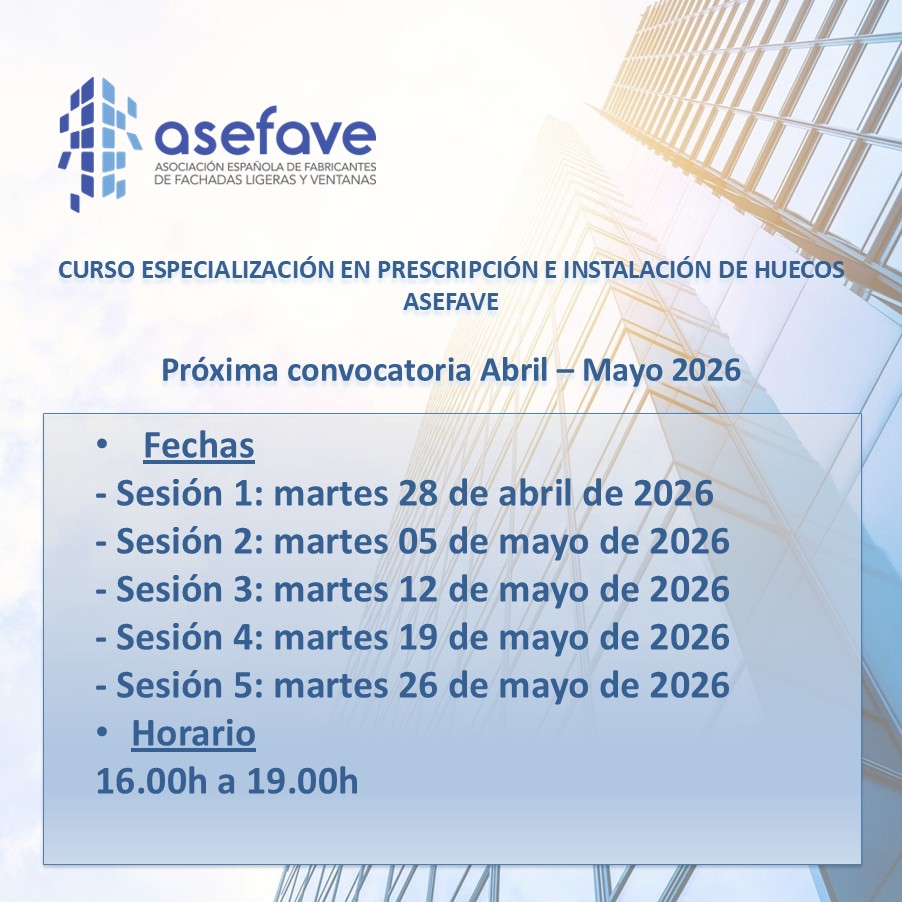 asefave
ASOCIACIÓN ESPAÑOLA DE FABRICANTES DE FACHADAS LIGERAS Y VENTANAS

CURSO ESPECIALIZACIÓN EN PRESCRIPCIÓN E INSTALACIÓN DE HUECOS ASEFAVE

Próxima convocatoria Abril – Mayo 2026

• Fechas
- Sesión 1: martes 28 de abril de 2026
- Sesión 2: martes 05 de mayo de 2026
- Sesión 3: martes 12 de mayo de 2026
- Sesión 4: martes 19 de mayo de 2026
- Sesión 5: martes 26 de mayo de 2026
• Horario
16.00h a 19.00h